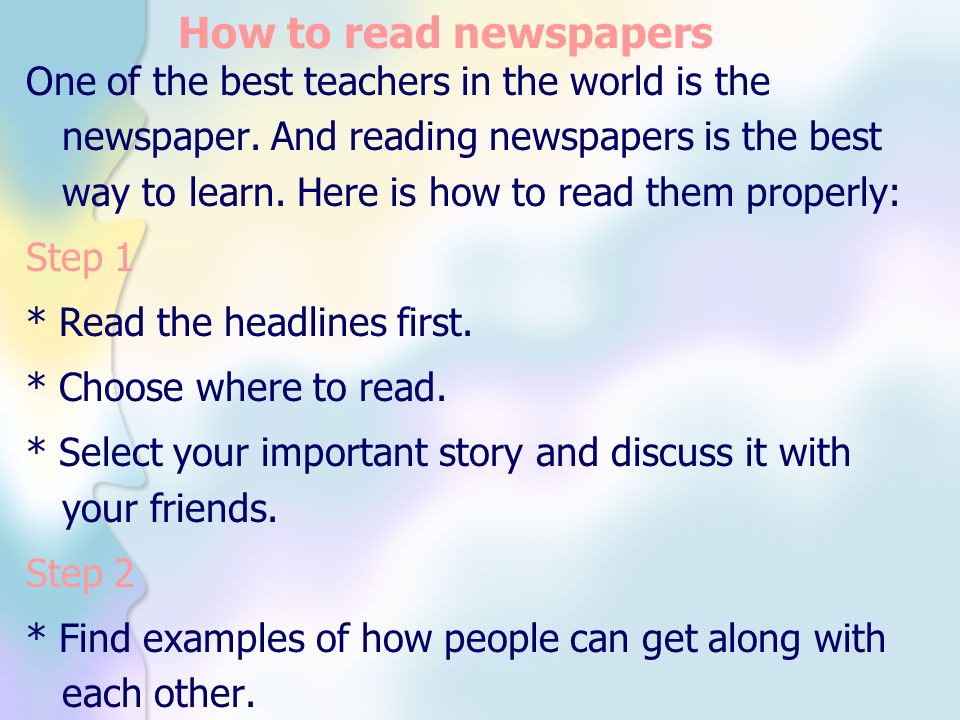 How to read newspapers

One of the best teachers in the world is the newspaper. And reading newspapers is the best way to learn. Here is how to read them properly:

Step 1

* Read the headlines first.

* Choose where to read.

* Select your important story and discuss it with your friends.

Step 2

* Find examples of how people can get along with each other.